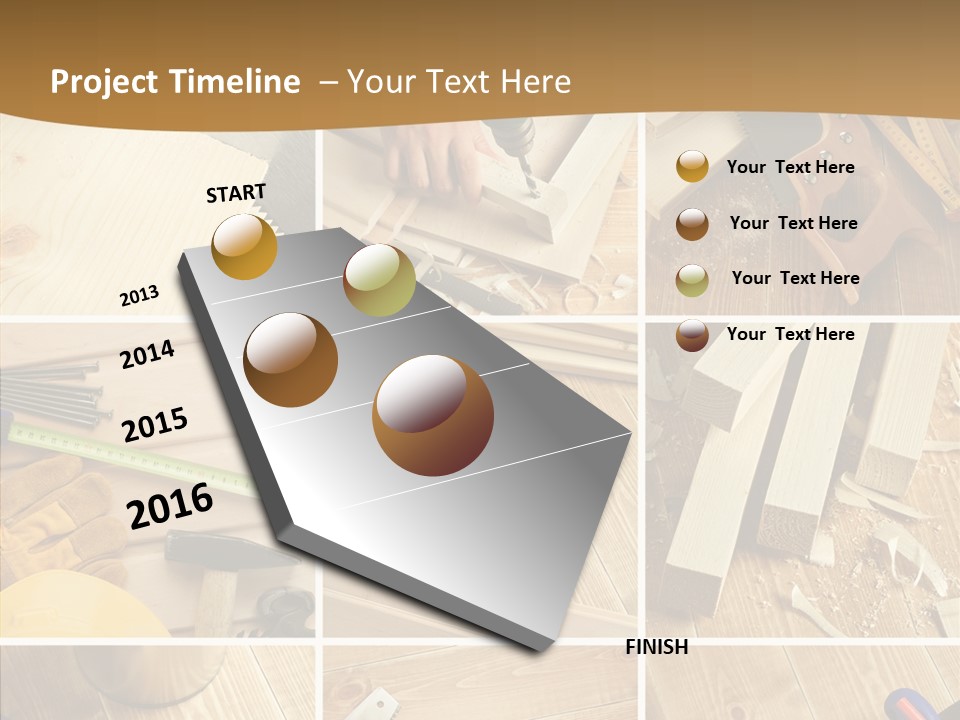 Project Timeline – Your Text Here

START

2013

2014

2015

2016

FINISH

Your Text Here

Your Text Here

Your Text Here

Your Text Here